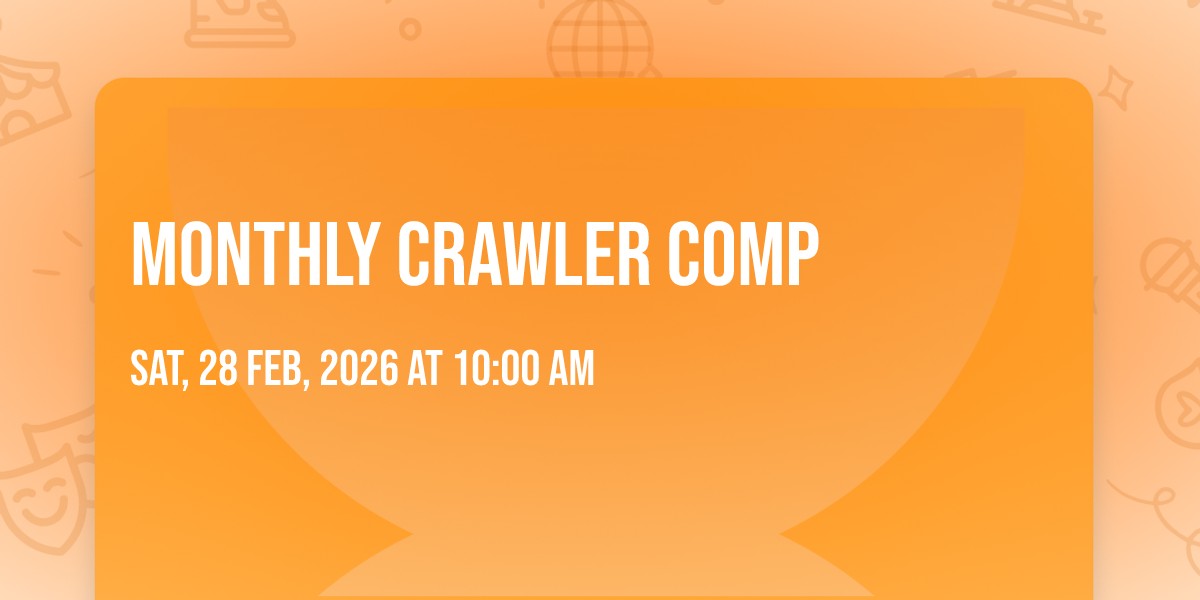 MONTHLY CRAWLER COMP

SAT, 28 FEB, 2026 AT 10:00 AM